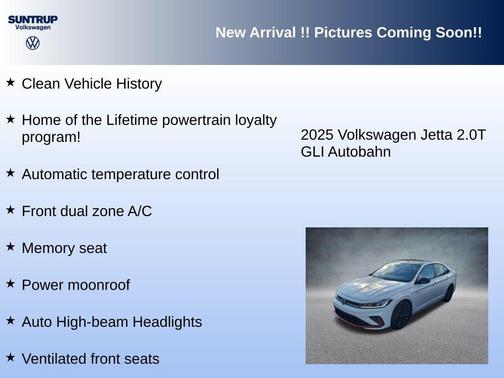 SUNTRUP
Volkswagen

New Arrival !! Pictures Coming Soon!!

★ Clean Vehicle History

★ Home of the Lifetime powertrain loyalty program!

★ Automatic temperature control

★ Front dual zone A/C

★ Memory seat

★ Power moonroof

★ Auto High-beam Headlights

★ Ventilated front seats

2025 Volkswagen Jetta 2.0T GLI Autobahn